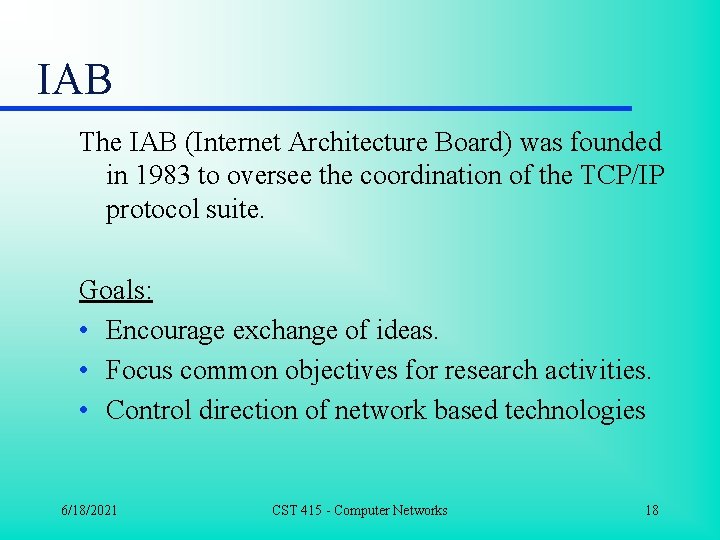 IAB

The IAB (Internet Architecture Board) was founded in 1983 to oversee the coordination of the TCP/IP protocol suite.

Goals:

• Encourage exchange of ideas.
• Focus common objectives for research activities.
• Control direction of network based technologies

6/18/2021 CST 415 - Computer Networks 18